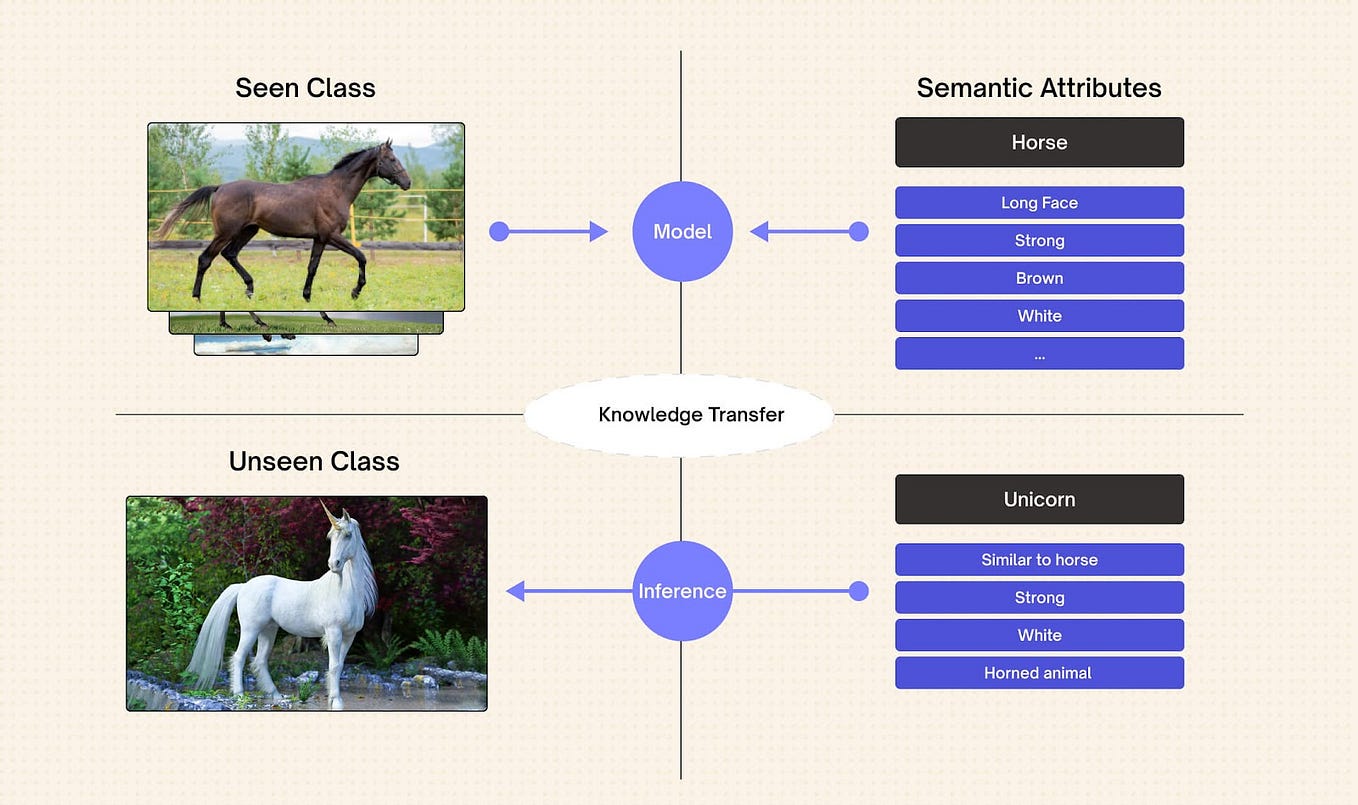 Seen Class

Model

Semantic Attributes

Horse

Long Face

Strong

Brown

White

...

Knowledge Transfer

Unseen Class

Inference

Unicorn

Similar to horse

Strong

White

Horned animal